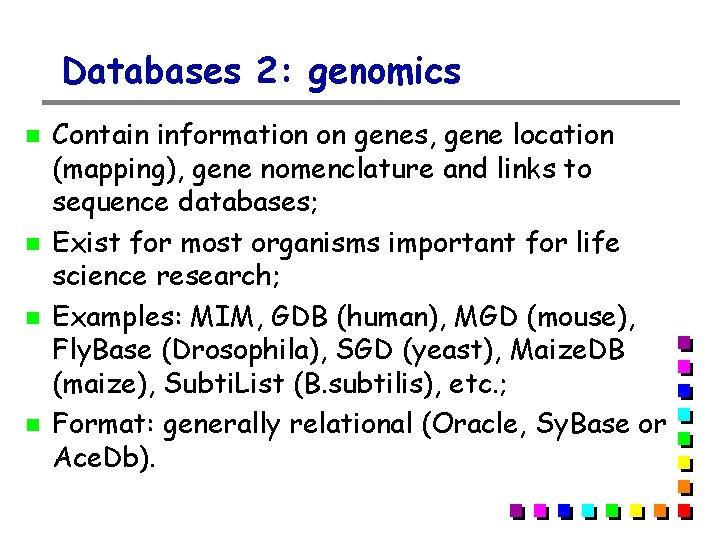 Databases 2: genomics

Contain information on genes, gene location (mapping), gene nomenclature and links to sequence databases;

Exist for most organisms important for life science research;

Examples: MIM, GDB (human), MGD (mouse), FlyBase (Drosophila), SGD (yeast), MaizeDB (maize), SubtiList (B.subtilis), etc.;

Format: generally relational (Oracle, SyBase or AceDb).